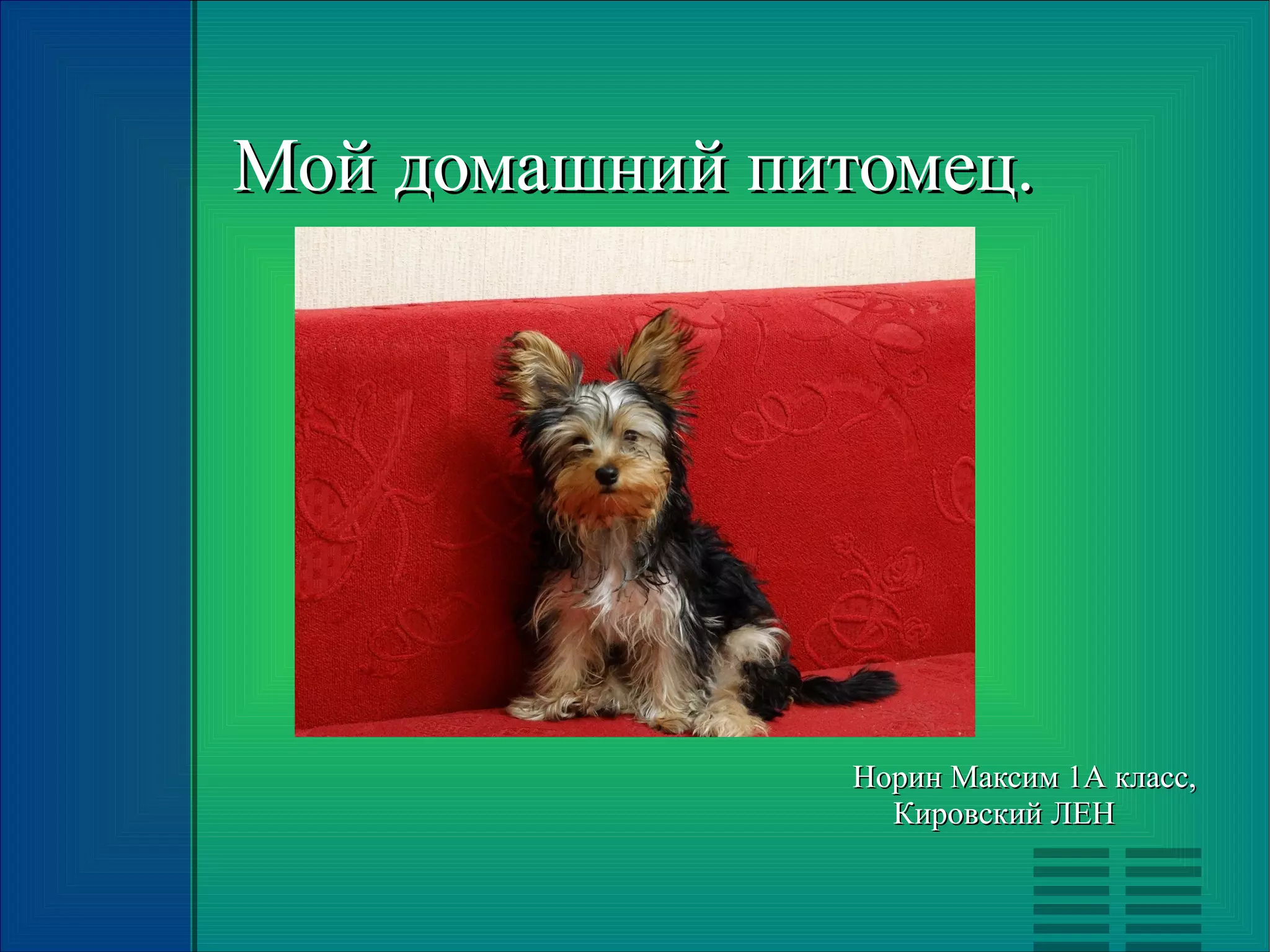 Мой домашний питомец.

Норин Максим 1А класс,
Кировский ЛЕН